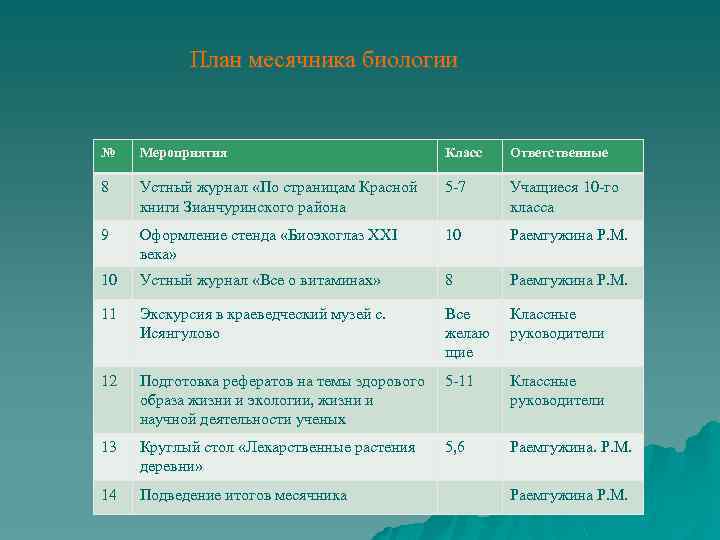 План месячника биологии

| № | Мероприятия | Класс | Ответственные |
|---|---|---|---|
| 8 | Устный журнал «По страницам Красной книги Зианчуринского района | 5-7 | Учащиеся 10-го класса |
| 9 | Оформление стенда «Биоэкоглаз XXI века» | 10 | Раемгужина Р.М. |
| 10 | Устный журнал «Все о витаминах» | 8 | Раемгужина Р.М. |
| 11 | Экскурсия в краеведческий музей с. Исянгулово | Все желающие | Классные руководители |
| 12 | Подготовка рефератов на темы здорового образа жизни и экологии, жизни и научной деятельности ученых | 5-11 | Классные руководители |
| 13 | Круглый стол «Лекарственные растения деревни» | 5,6 | Раемгужина. Р.М. |
| 14 | Подведение итогов месячника | | Раемгужина Р.М. |